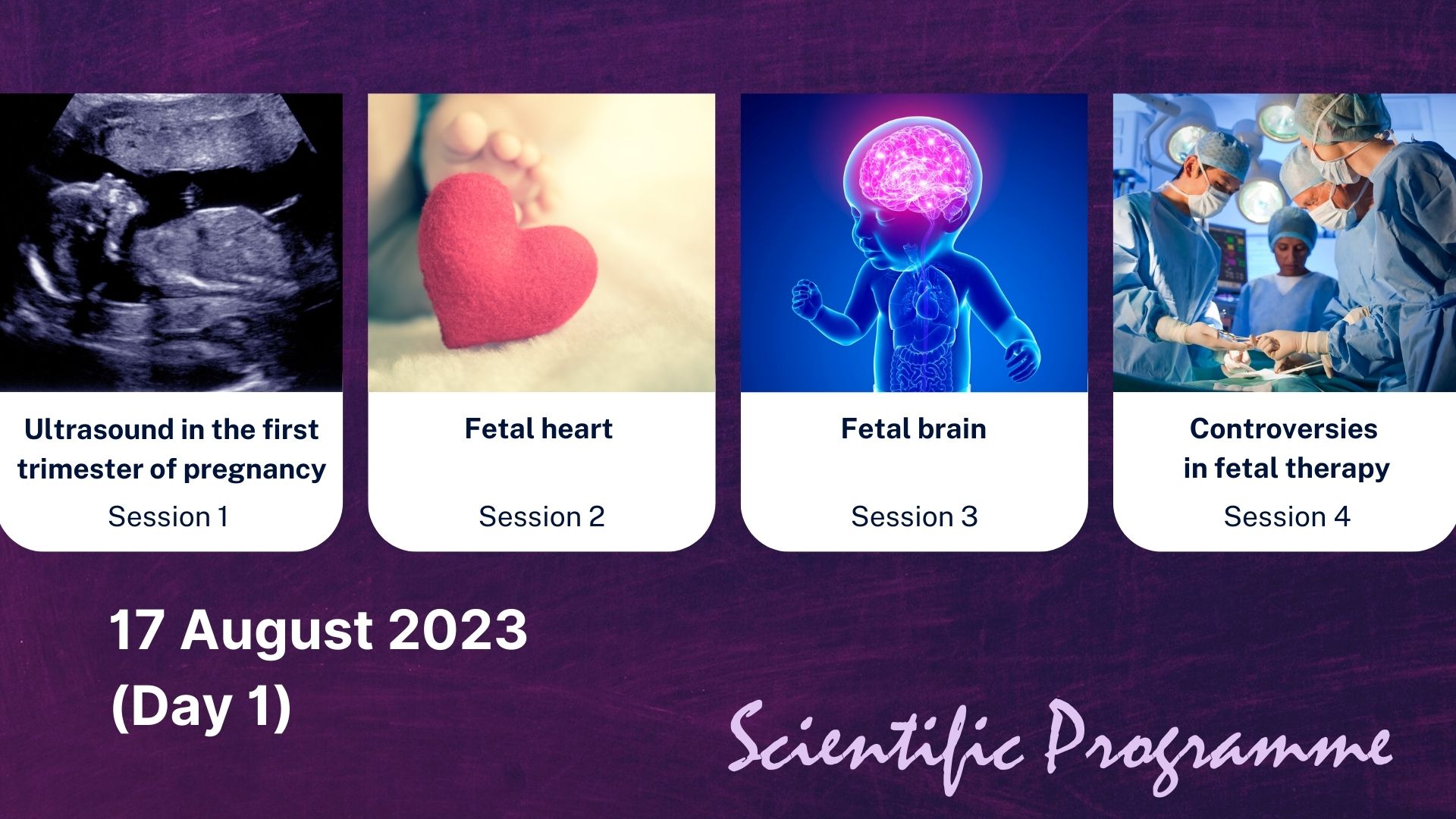 Ultrasound in the first trimester of pregnancy
Session 1

Fetal heart
Session 2

Fetal brain
Session 3

Controversies in fetal therapy
Session 4

17 August 2023
(Day 1)

Scientific Programme